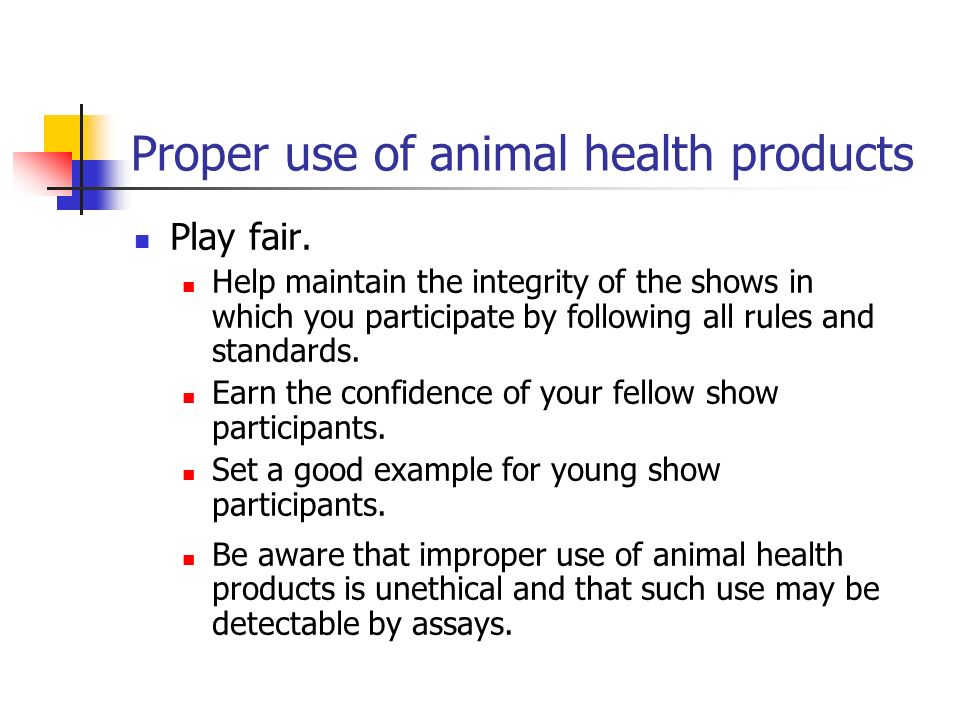 Proper use of animal health products

- Play fair.
  - Help maintain the integrity of the shows in which you participate by following all rules and standards.
  - Earn the confidence of your fellow show participants.
  - Set a good example for young show participants.
  - Be aware that improper use of animal health products is unethical and that such use may be detectable by assays.